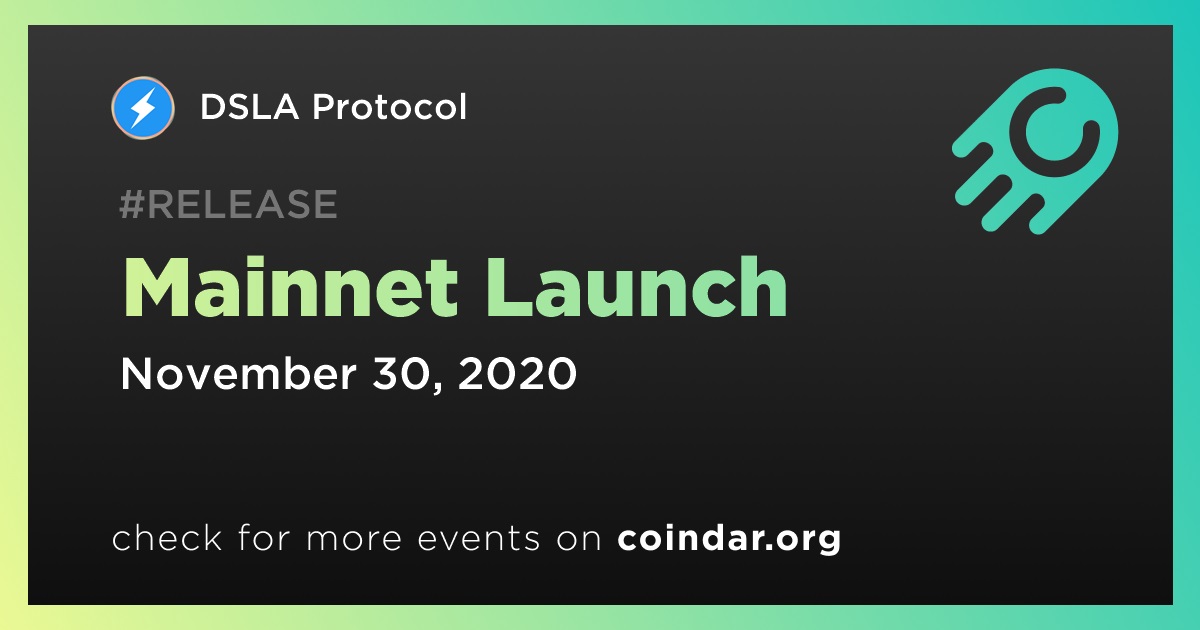 DSLA Protocol

#RELEASE

Mainnet Launch

November 30, 2020

check for more events on coindar.org